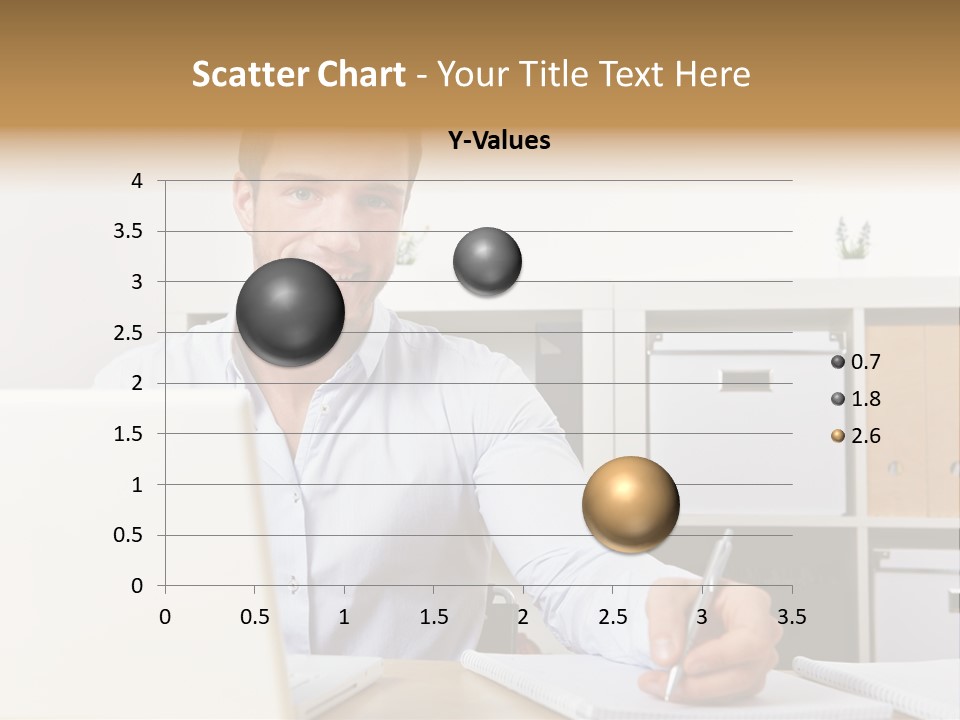 Scatter Chart - Your Title Text Here

Y-Values

4
3.5
3
2.5
2
1.5
1
0.5
0

0 0.5 1 1.5 2 2.5 3 3.5

0.7
1.8
2.6